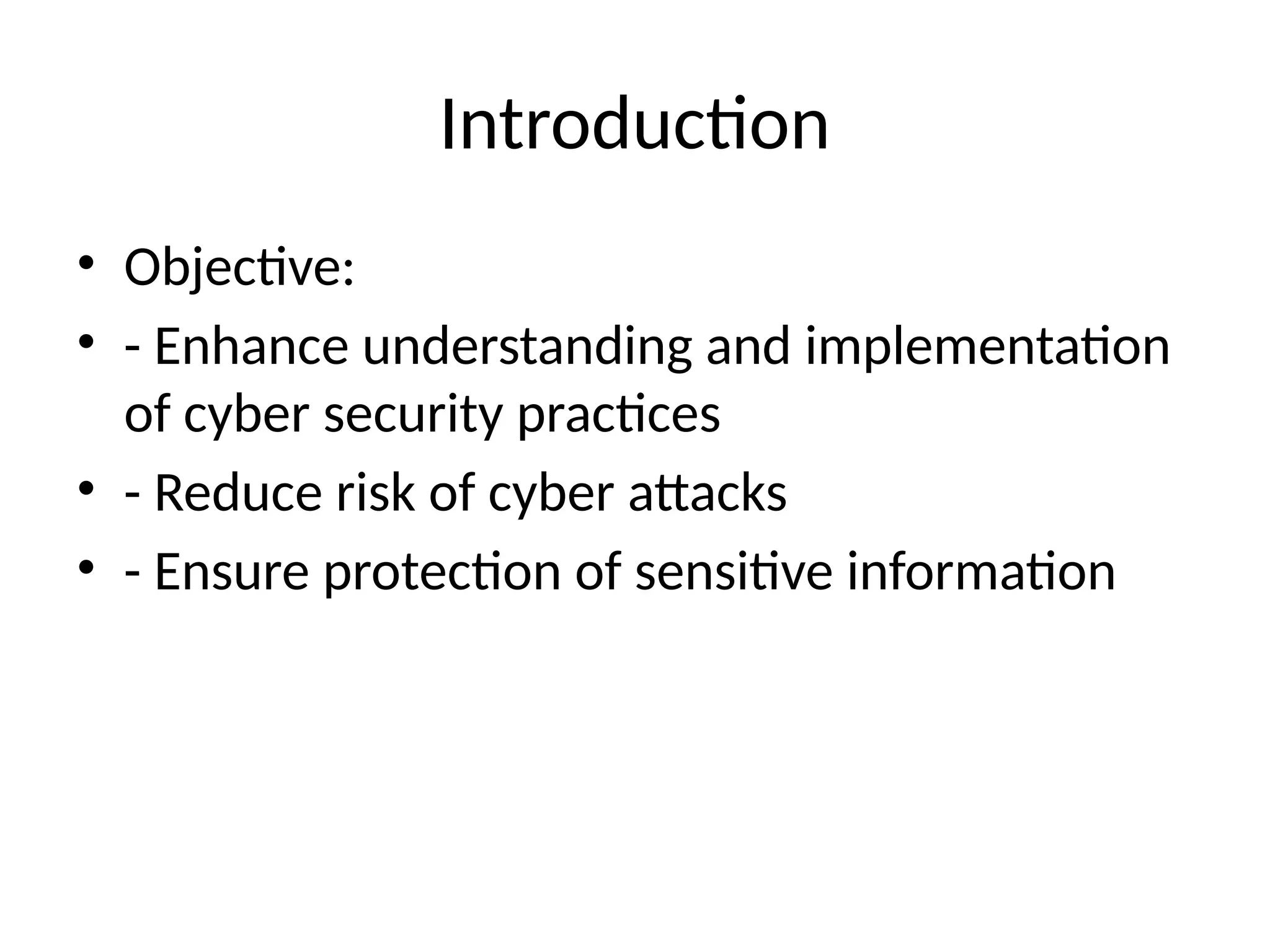 Introduction

• Objective:
• - Enhance understanding and implementation of cyber security practices
• - Reduce risk of cyber attacks
• - Ensure protection of sensitive information